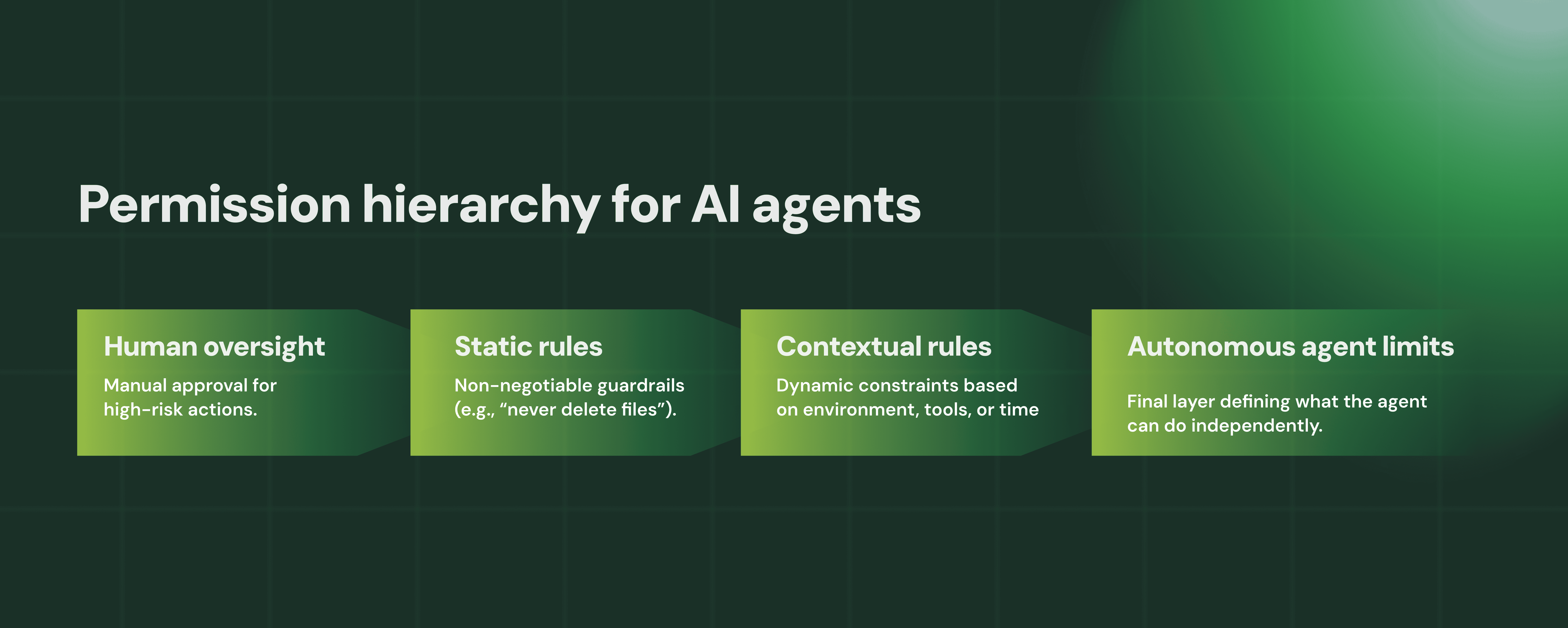 Permission hierarchy for AI agents

Human oversight
Manual approval for high-risk actions.

Static rules
Non-negotiable guardrails (e.g., “never delete files”).

Contextual rules
Dynamic constraints based on environment, tools, or time

Autonomous agent limits
Final layer defining what the agent can do independently.